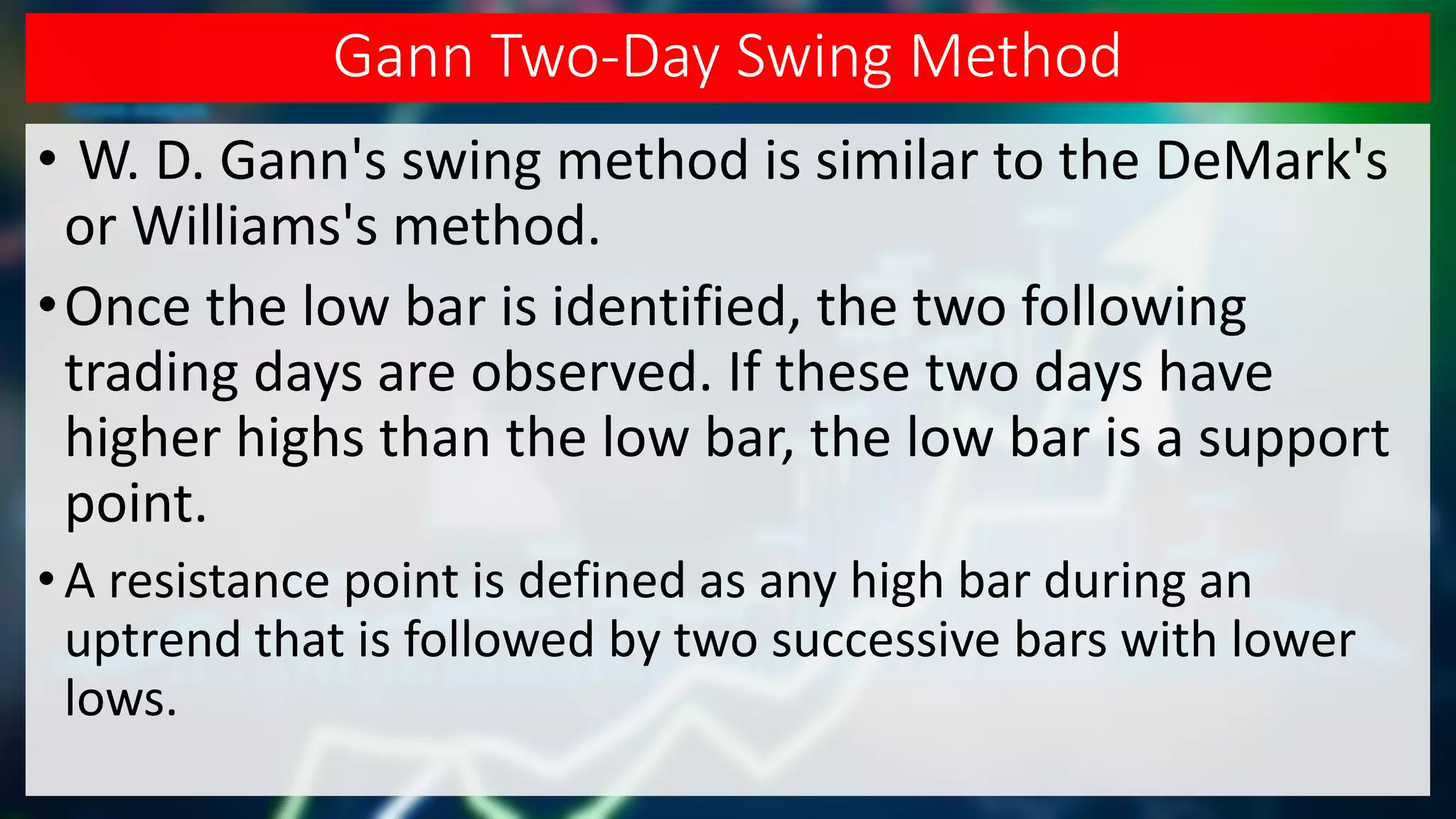 Gann Two-Day Swing Method

• W. D. Gann's swing method is similar to the DeMark's or Williams's method.

• Once the low bar is identified, the two following trading days are observed. If these two days have higher highs than the low bar, the low bar is a support point.

• A resistance point is defined as any high bar during an uptrend that is followed by two successive bars with lower lows.